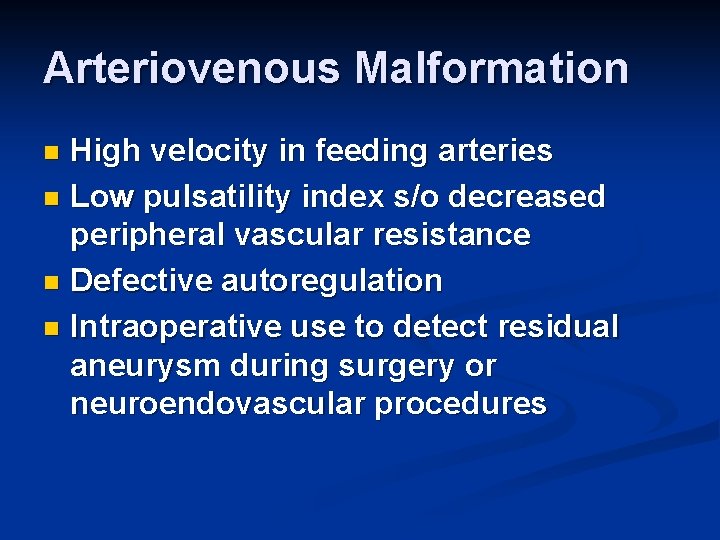 Arteriovenous Malformation

- High velocity in feeding arteries
- Low pulsatility index s/o decreased peripheral vascular resistance
- Defective autoregulation
- Intraoperative use to detect residual aneurysm during surgery or neuroendovascular procedures